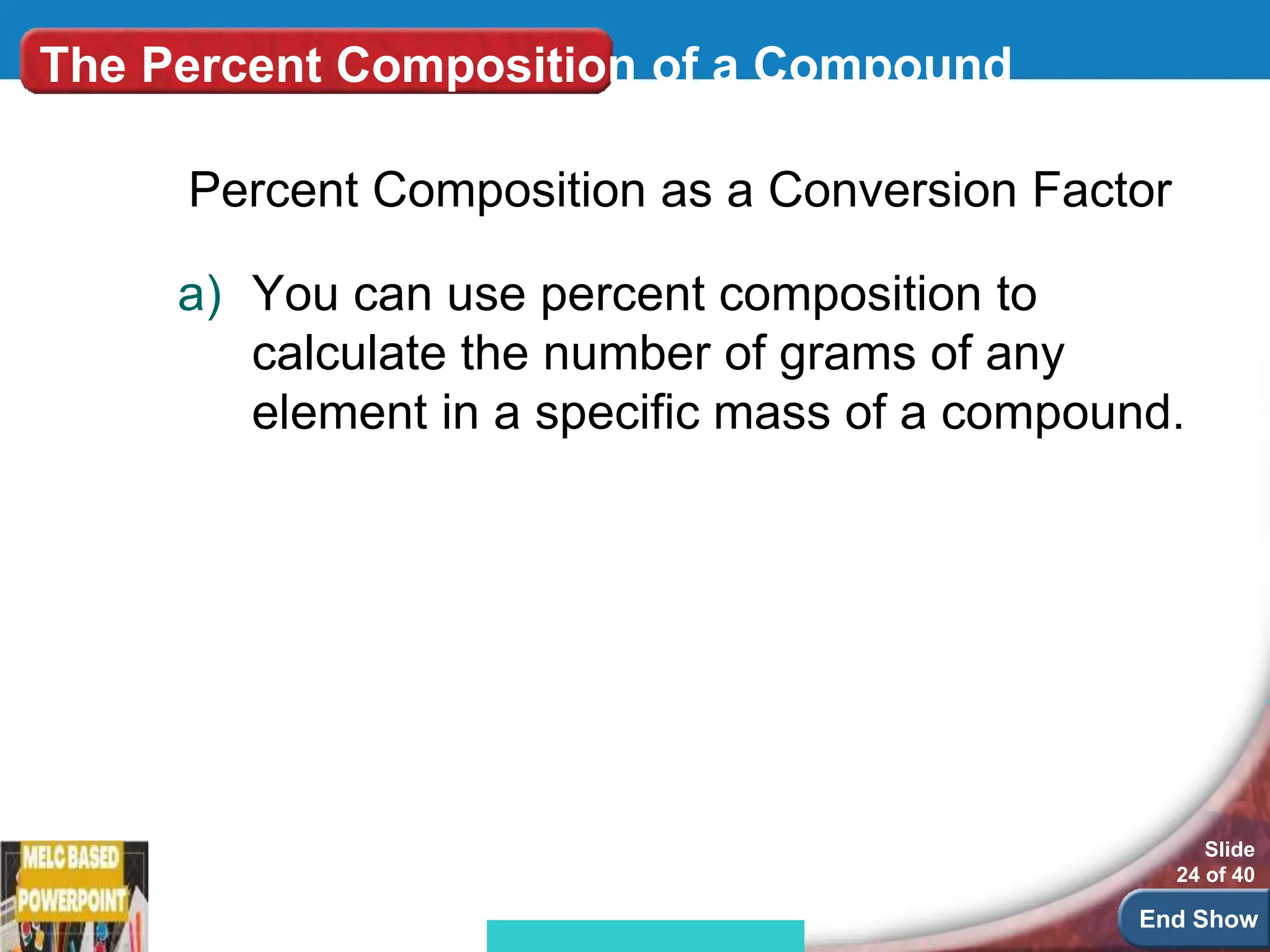 The Percent Composition of a Compound

Percent Composition as a Conversion Factor

a) You can use percent composition to calculate the number of grams of any element in a specific mass of a compound.

MELC BASED POWERPOINT

Slide 24 of 40

End Show